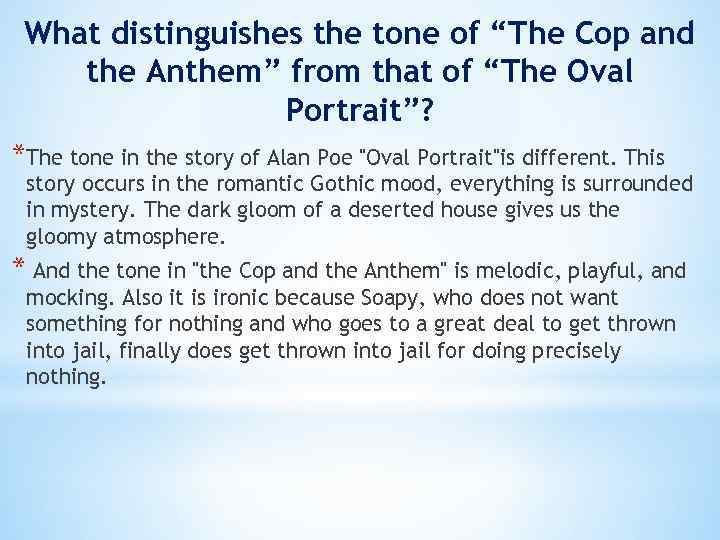 What distinguishes the tone of “The Cop and the Anthem” from that of “The Oval Portrait”?

*The tone in the story of Alan Poe "Oval Portrait"is different. This story occurs in the romantic Gothic mood, everything is surrounded in mystery. The dark gloom of a deserted house gives us the gloomy atmosphere.

* And the tone in "the Cop and the Anthem" is melodic, playful, and mocking. Also it is ironic because Soapy, who does not want something for nothing and who goes to a great deal to get thrown into jail, finally does get thrown into jail for doing precisely nothing.